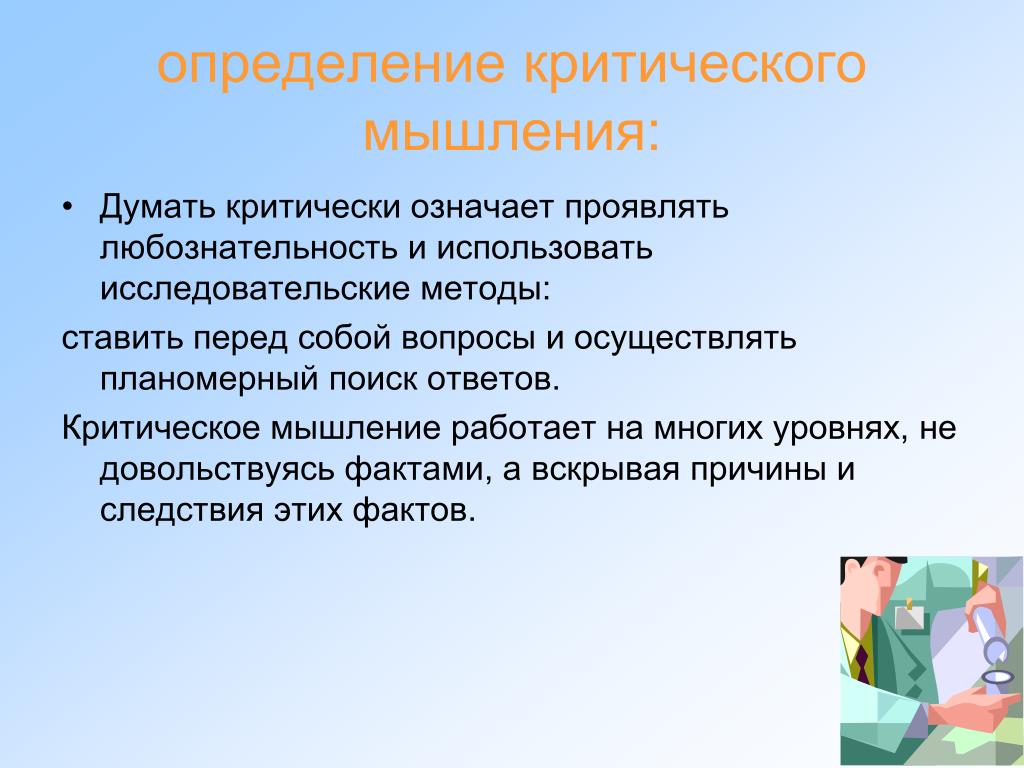 определение критического мышления:

• Думать критически означает проявлять любознательность и использовать исследовательские методы:

ставить перед собой вопросы и осуществлять планомерный поиск ответов.

Критическое мышление работает на многих уровнях, не довольствуясь фактами, а вскрывая причины и следствия этих фактов.